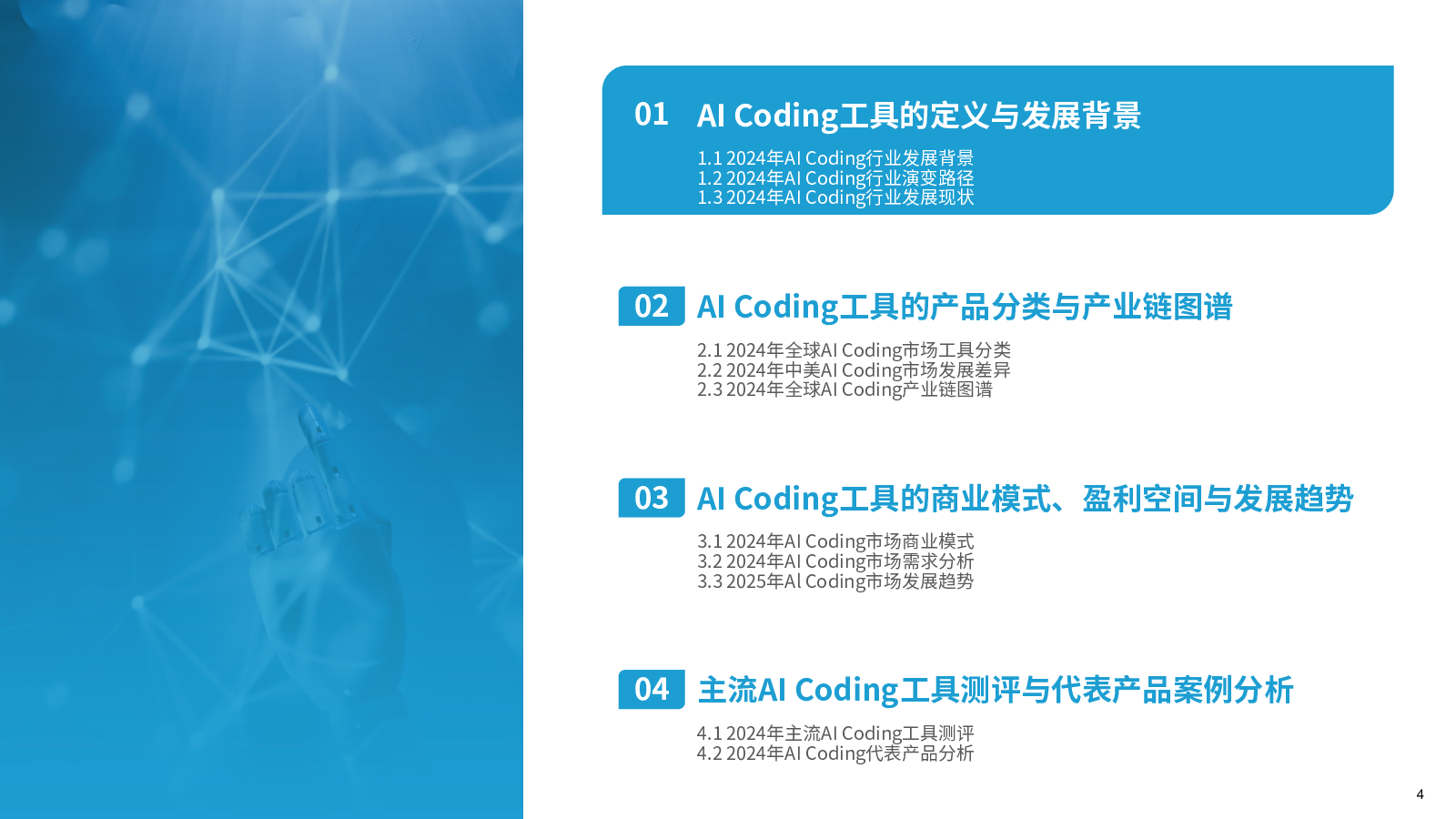 01 AI Coding工具的定义与发展背景

1.1 2024年AI Coding行业发展背景
1.2 2024年AI Coding行业演变路径
1.3 2024年AI Coding行业发展现状

02 AI Coding工具的产品分类与产业链图谱

2.1 2024年全球AI Coding市场工具分类
2.2 2024年中美AI Coding市场发展差异
2.3 2024年全球AI Coding产业链图谱

03 AI Coding工具的商业模式、盈利空间与发展趋势

3.1 2024年AI Coding市场商业模式
3.2 2024年AI Coding市场需求分析
3.3 2025年AI Coding市场发展趋势

04 主流AI Coding工具测评与代表产品案例分析

4.1 2024年主流AI Coding工具测评
4.2 2024年AI Coding代表产品分析

4